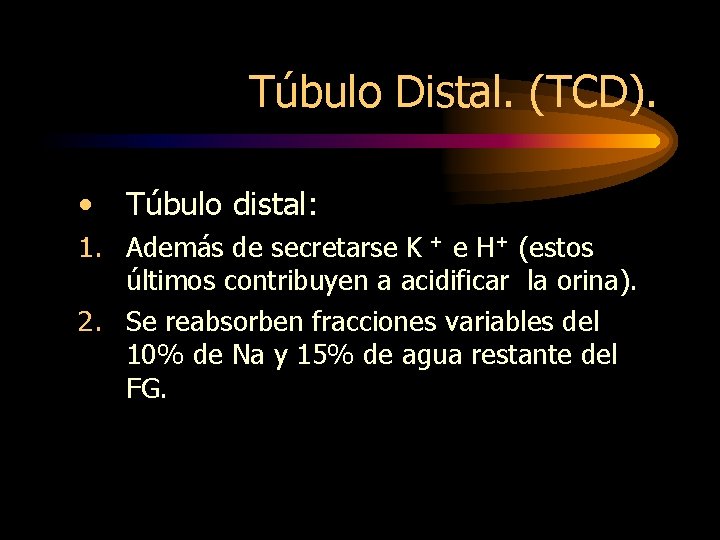 Túbulo Distal. (TCD).

• Túbulo distal:

1. Además de secretarse $K^+$ e $H^+$ (estos últimos contribuyen a acidificar la orina).

2. Se reabsorben fracciones variables del 10% de Na y 15% de agua restante del FG.